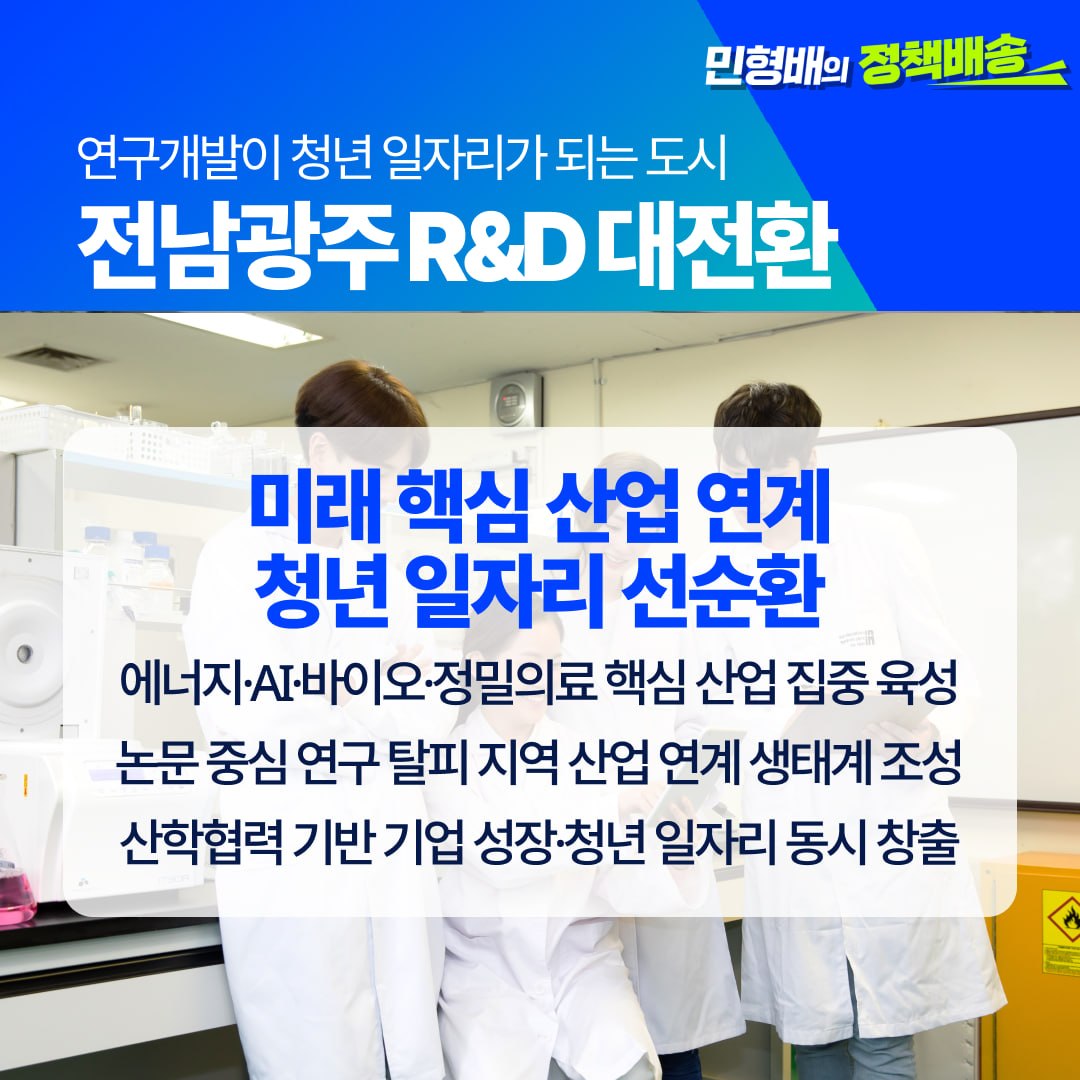 민형배의 정책배송

연구개발이 청년 일자리가 되는 도시
전남광주 R&D 대전환

미래 핵심 산업 연계
청년 일자리 선순환

에너지·AI·바이오·정밀의료 핵심 산업 집중 육성
논문 중심 연구 탈피 지역 산업 연계 생태계 조성
산학협력 기반 기업 성장·청년 일자리 동시 창출